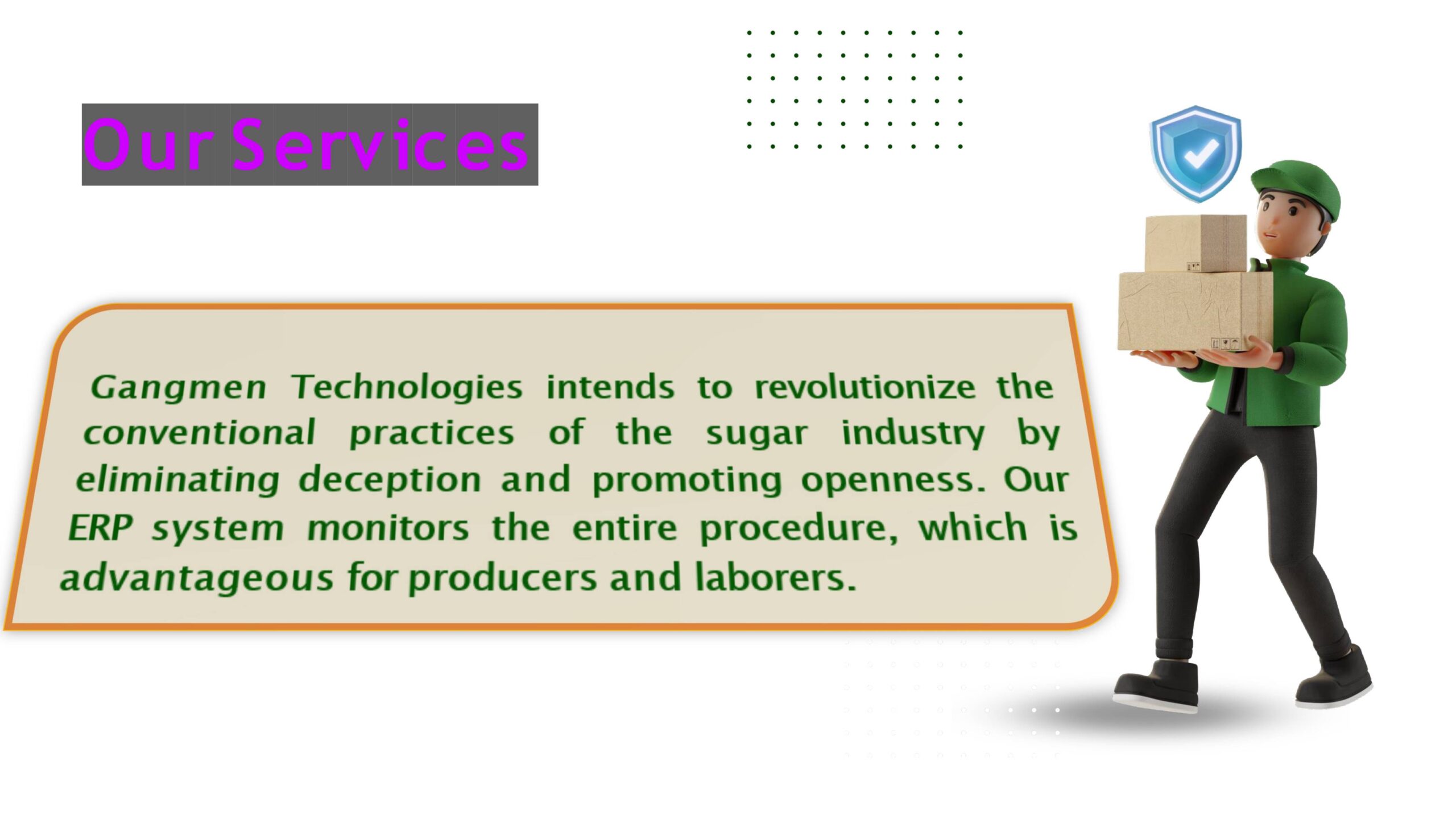 Our Services

Gangmen Technologies intends to revolutionize the conventional practices of the sugar industry by eliminating deception and promoting openness. Our ERP system monitors the entire procedure, which is advantageous for producers and laborers.